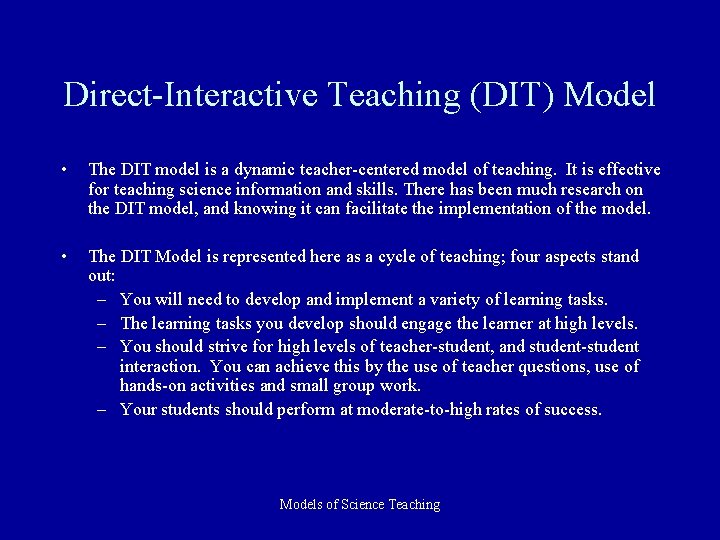 Direct-Interactive Teaching (DIT) Model

• The DIT model is a dynamic teacher-centered model of teaching. It is effective for teaching science information and skills. There has been much research on the DIT model, and knowing it can facilitate the implementation of the model.

• The DIT Model is represented here as a cycle of teaching; four aspects stand out:
– You will need to develop and implement a variety of learning tasks.
– The learning tasks you develop should engage the learner at high levels.
– You should strive for high levels of teacher-student, and student-student interaction. You can achieve this by the use of teacher questions, use of hands-on activities and small group work.
– Your students should perform at moderate-to-high rates of success.

Models of Science Teaching